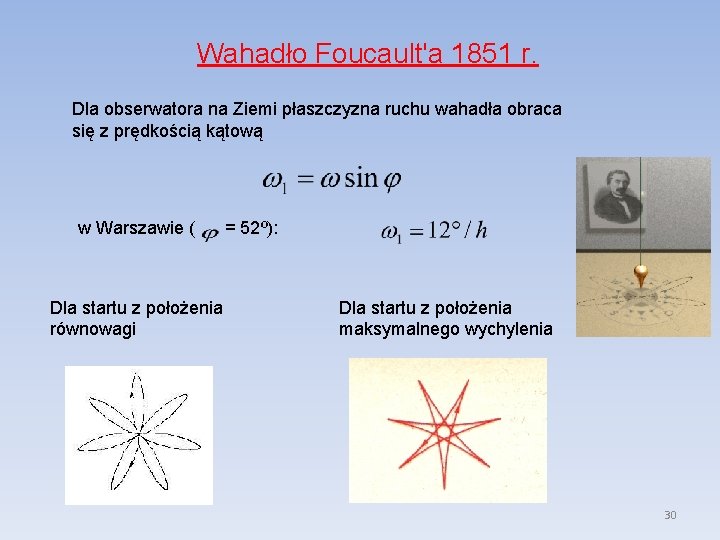 Wahadło Foucault'a 1851 r.

Dla obserwatora na Ziemi płaszczyzna ruchu wahadła obraca się z prędkością kątową

$\omega_1 = \omega \sin \varphi$

w Warszawie ( $\varphi$ = 52º):

$\omega_1 = 12° / h$

Dla startu z położenia równowagi

Dla startu z położenia maksymalnego wychylenia

30